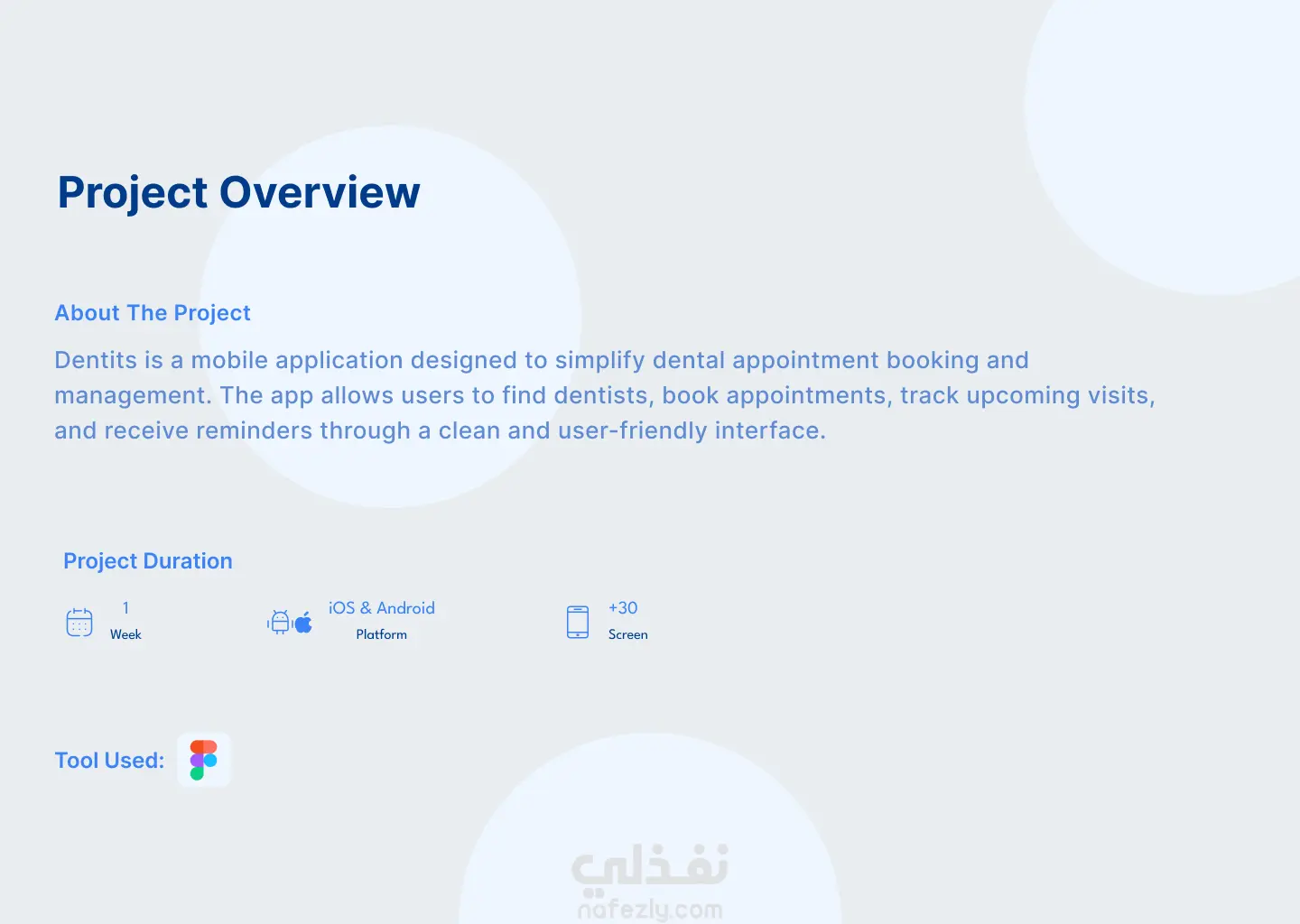 Project Overview

About The Project

Dentits is a mobile application designed to simplify dental appointment booking and management. The app allows users to find dentists, book appointments, track upcoming visits, and receive reminders through a clean and user-friendly interface.

Project Duration

1
Week

iOS & Android
Platform

+30
Screen

Tool Used:

نفذلي
nafezly.com